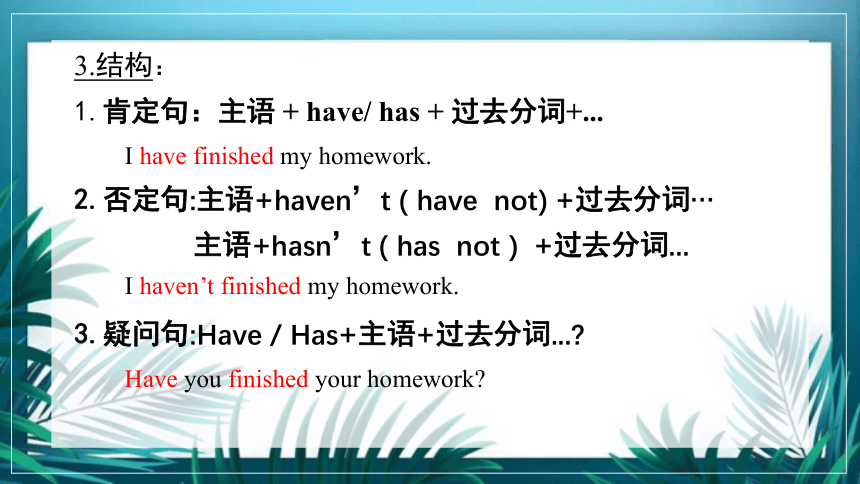 3.结构：

1. 肯定句：主语 + have/ has + 过去分词+…

I have finished my homework.

2. 否定句:主语+haven’t ( have not) +过去分词…

主语+hasn’t ( has not ) +过去分词…

I haven’t finished my homework.

3. 疑问句:Have / Has+主语+过去分词…?

Have you finished your homework?